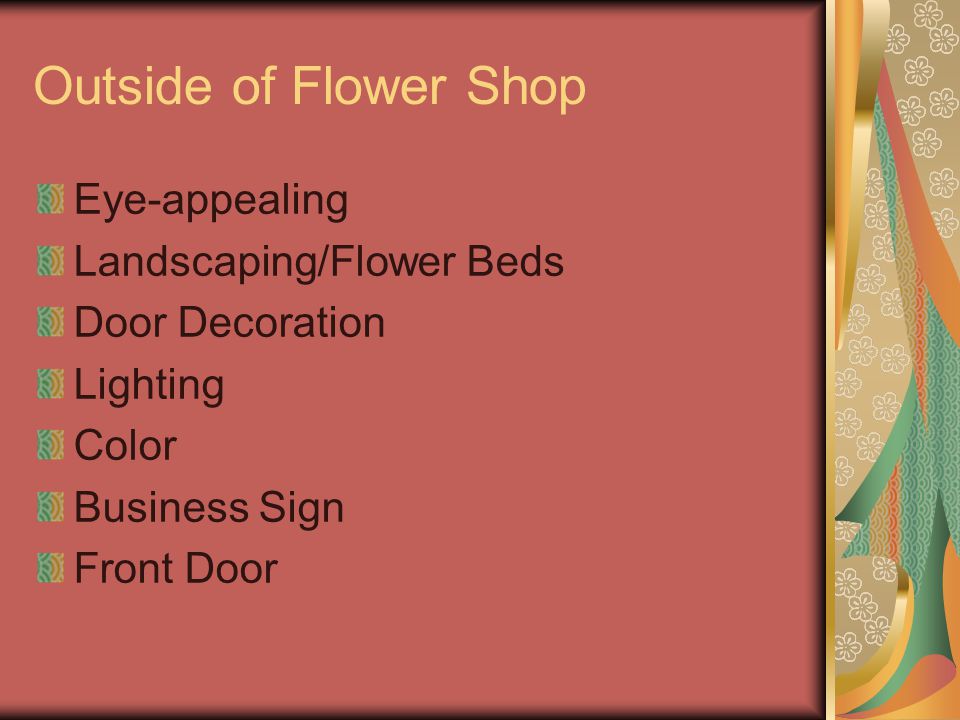 Outside of Flower Shop

Eye-appealing
Landscaping/Flower Beds
Door Decoration
Lighting
Color
Business Sign
Front Door